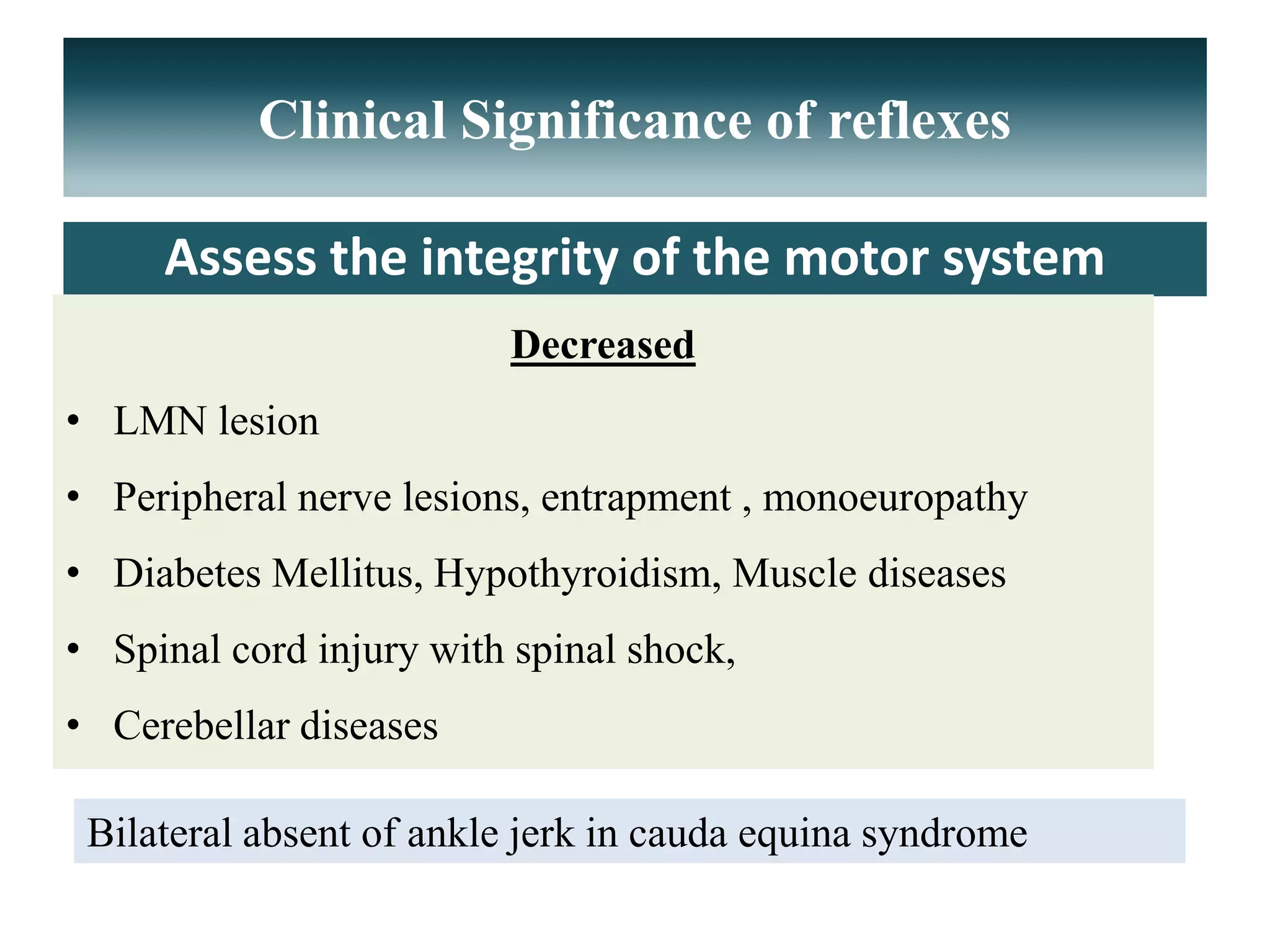 Clinical Significance of reflexes

Assess the integrity of the motor system

Decreased

• LMN lesion
• Peripheral nerve lesions, entrapment , monoeuropathy
• Diabetes Mellitus, Hypothyroidism, Muscle diseases
• Spinal cord injury with spinal shock,
• Cerebellar diseases

Bilateral absent of ankle jerk in cauda equina syndrome